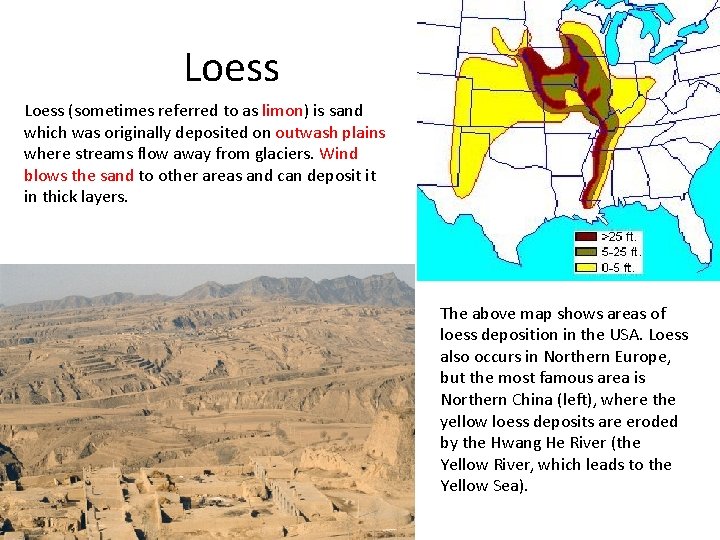 Loess

Loess (sometimes referred to as limon) is sand which was originally deposited on outwash plains where streams flow away from glaciers. Wind blows the sand to other areas and can deposit it in thick layers.

>25 ft.
5-25 ft.
0-5 ft.

The above map shows areas of loess deposition in the USA. Loess also occurs in Northern Europe, but the most famous area is Northern China (left), where the yellow loess deposits are eroded by the Hwang He River (the Yellow River, which leads to the Yellow Sea).